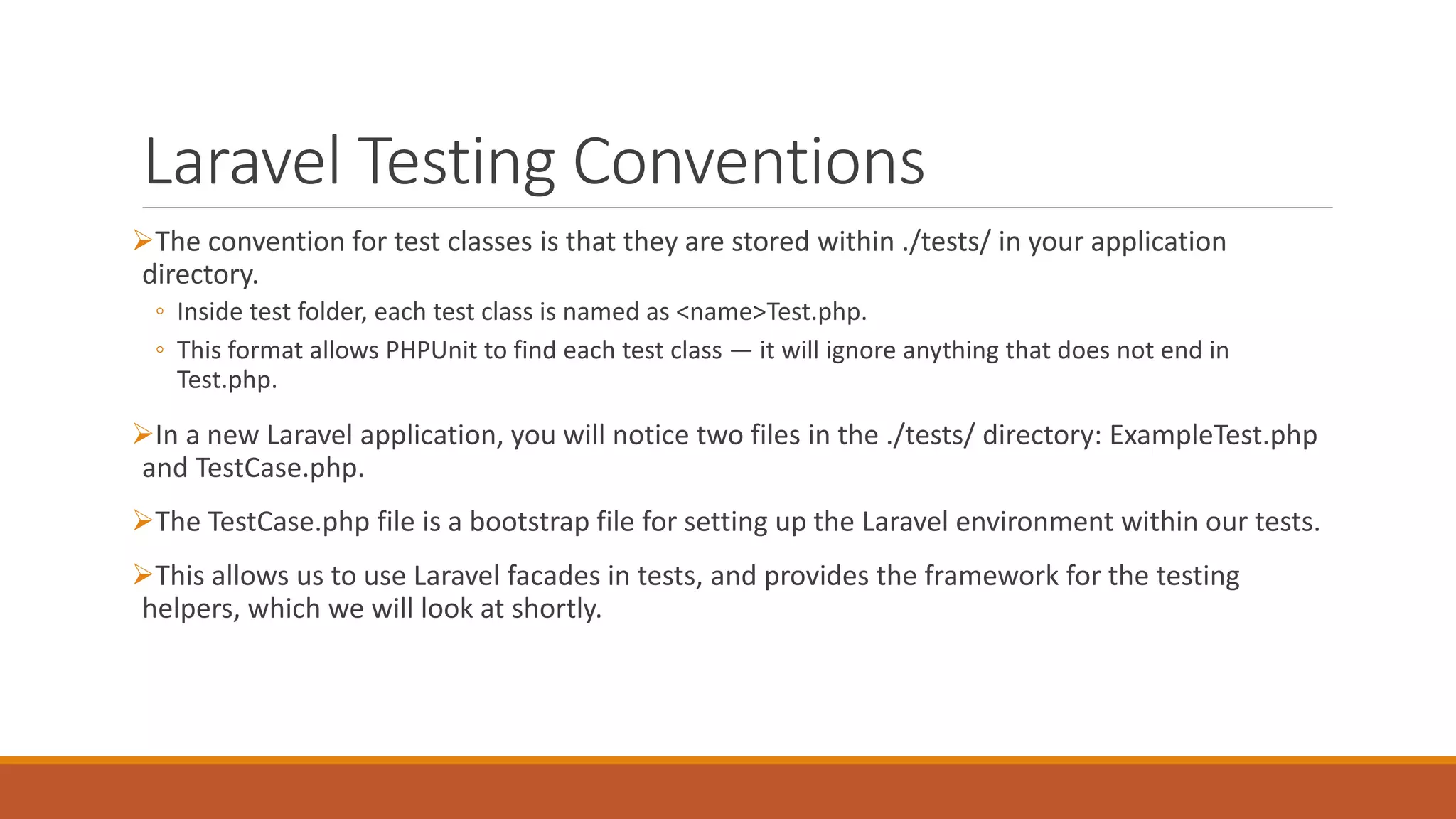 Laravel Testing Conventions

➢The convention for test classes is that they are stored within ./tests/ in your application directory.

◦ Inside test folder, each test class is named as <name>Test.php.

◦ This format allows PHPUnit to find each test class — it will ignore anything that does not end in Test.php.

➢In a new Laravel application, you will notice two files in the ./tests/ directory: ExampleTest.php and TestCase.php.

➢The TestCase.php file is a bootstrap file for setting up the Laravel environment within our tests.

➢This allows us to use Laravel facades in tests, and provides the framework for the testing helpers, which we will look at shortly.